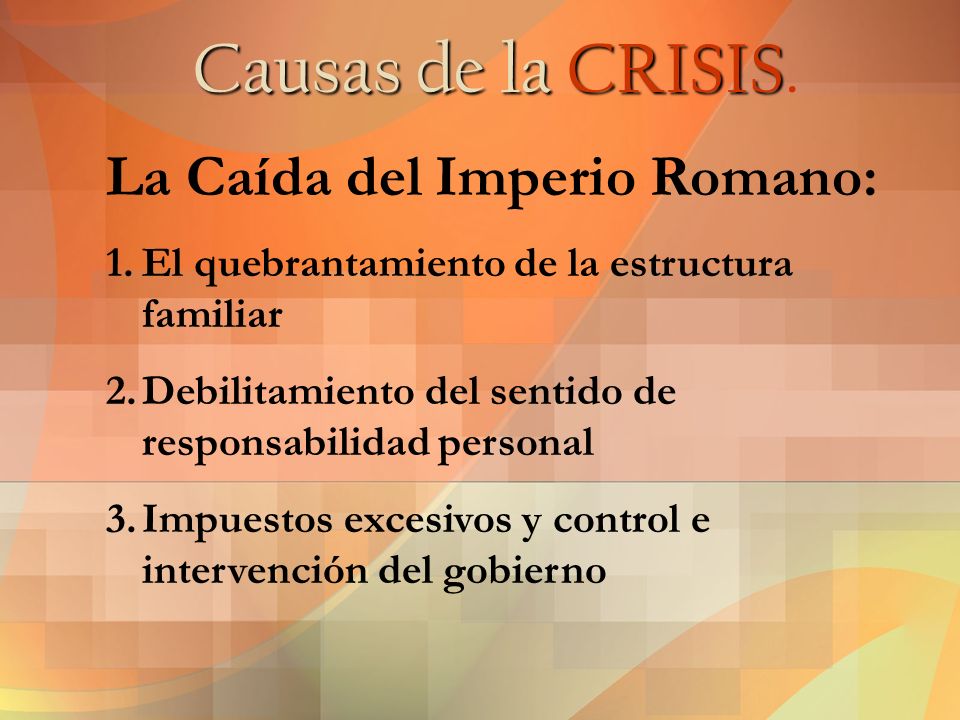 Causas de la CRISIS.

La Caída del Imperio Romano:

1. El quebrantamiento de la estructura familiar

2. Debilitamiento del sentido de responsabilidad personal

3. Impuestos excesivos y control e intervención del gobierno